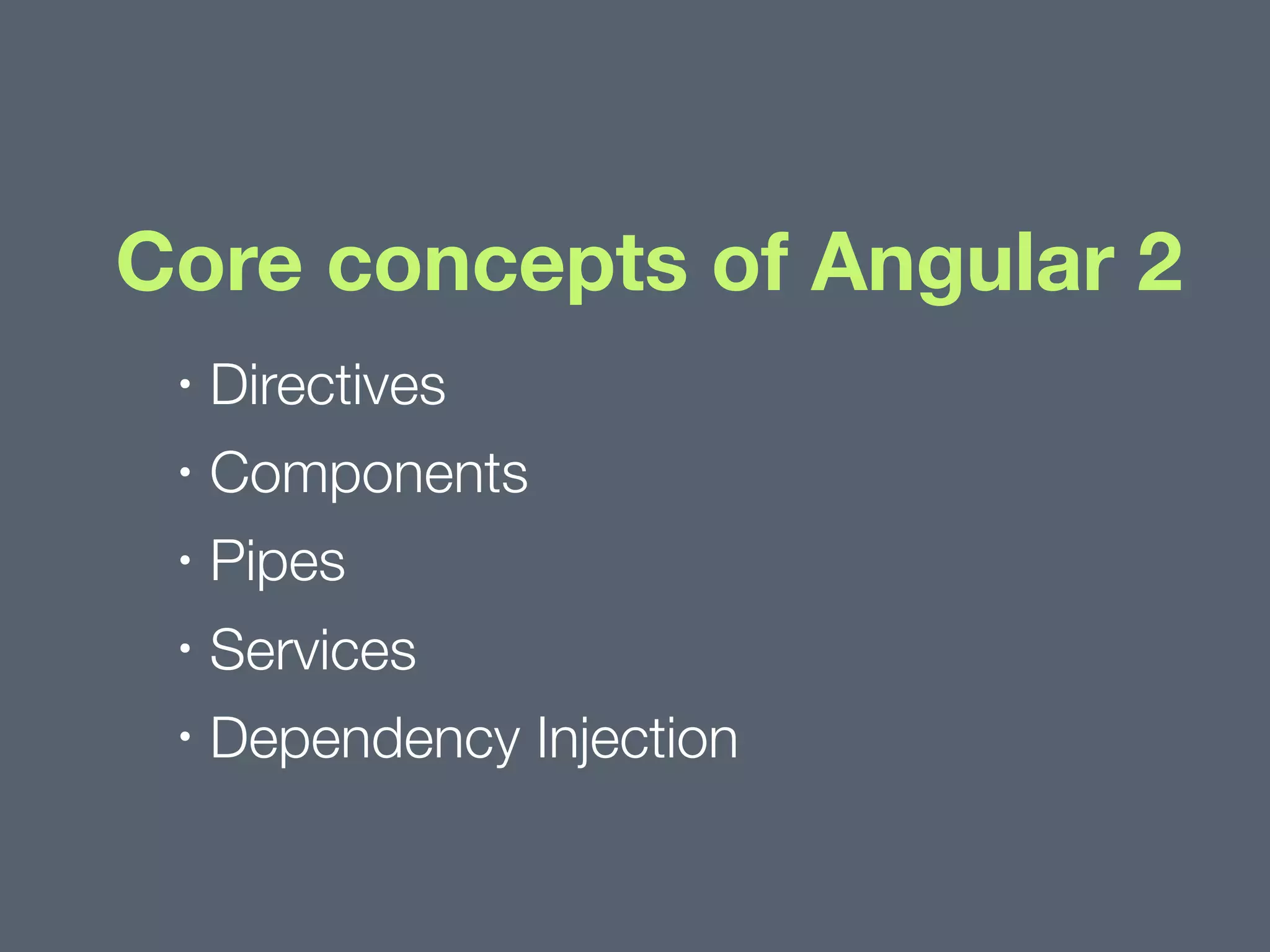 Core concepts of Angular 2

• Directives
• Components
• Pipes
• Services
• Dependency Injection